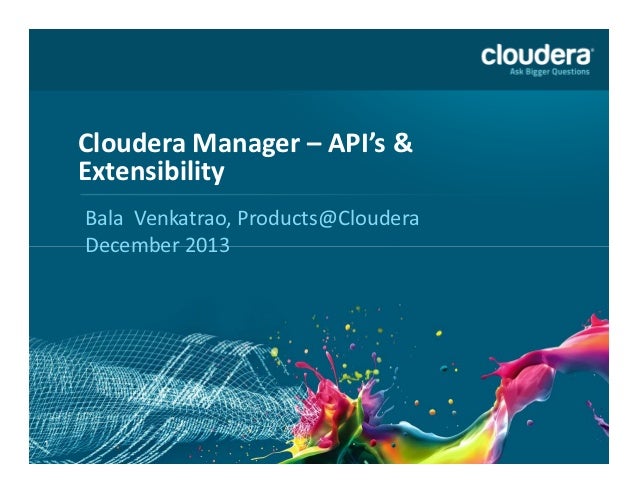 cloudera
Ask Bigger Questions

Cloudera Manager – API's & Extensibility

Bala Venkatrao, Products@Cloudera
December 2013

1